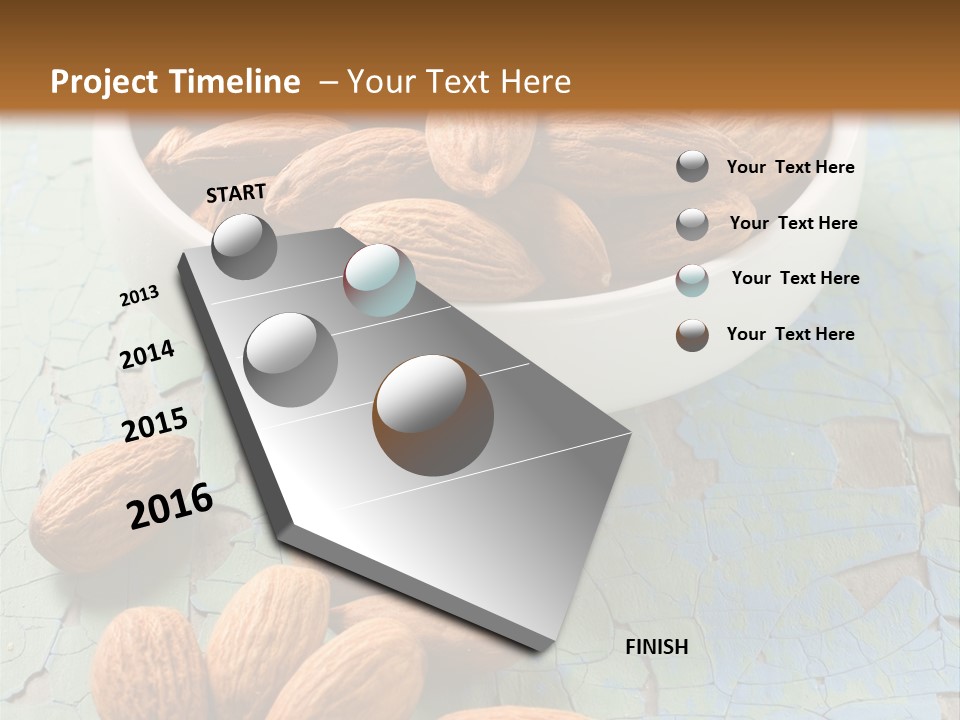 Project Timeline – Your Text Here

START

2013

2014

2015

2016

FINISH

Your Text Here

Your Text Here

Your Text Here

Your Text Here